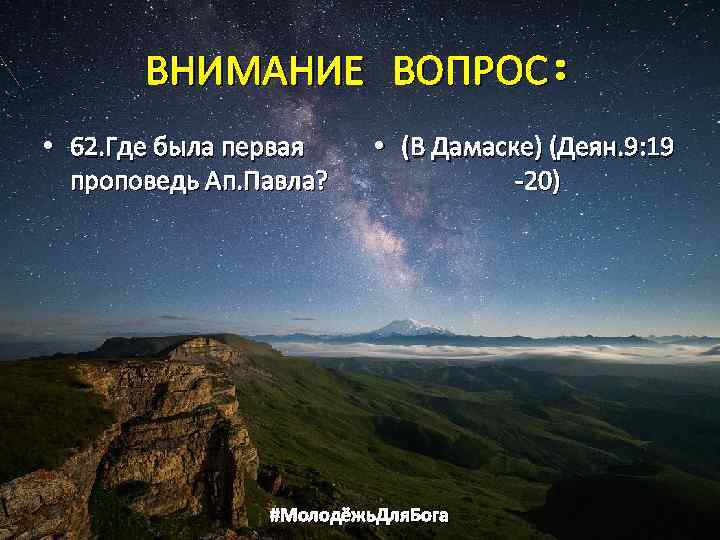 ВНИМАНИЕ ВОПРОС:

• 62.Где была первая проповедь Ап.Павла?

• (В Дамаске) (Деян.9:19 -20)

#МолодёжьДляБога